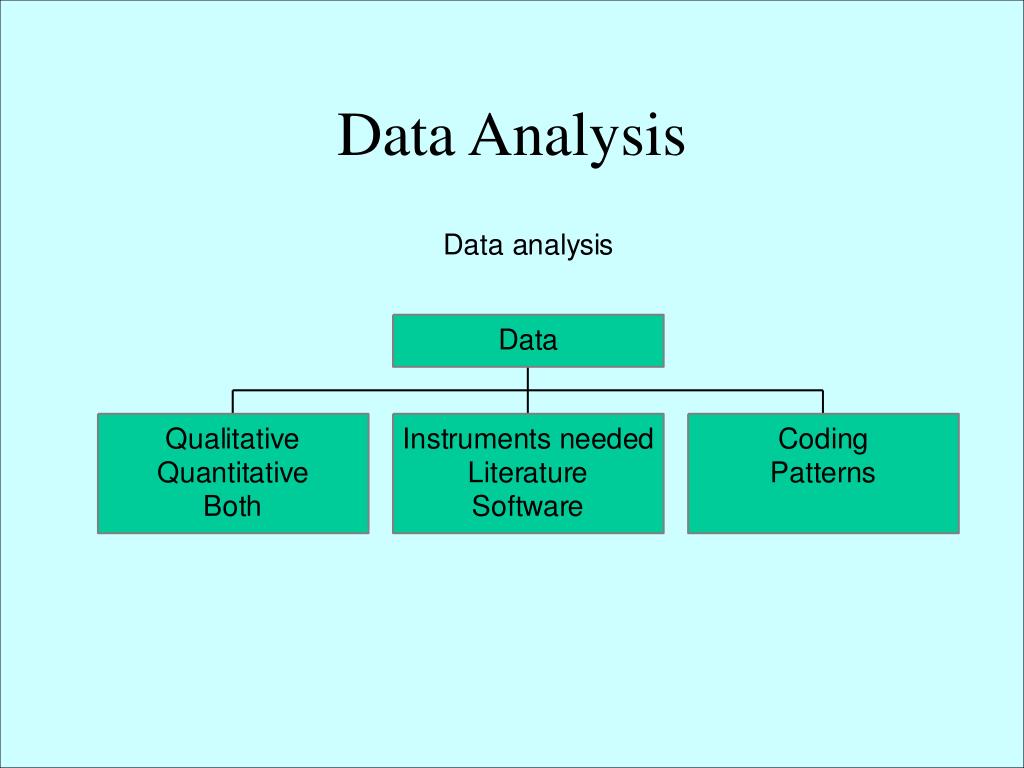 Data Analysis

Data analysis

Data

Qualitative
Quantitative
Both

Instruments needed
Literature
Software

Coding
Patterns